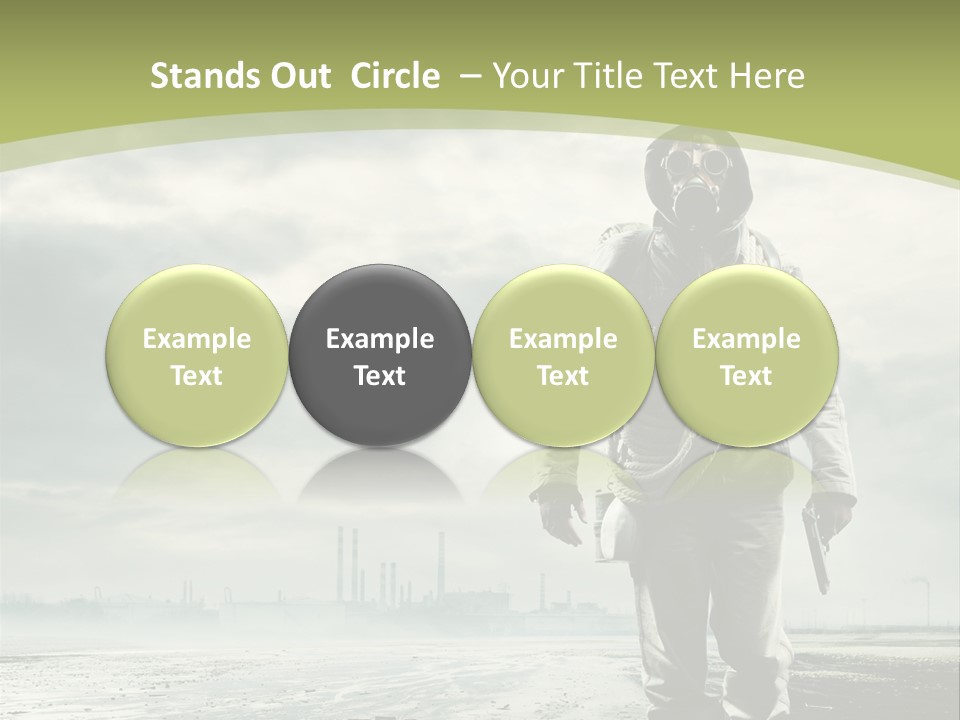 Stands Out Circle – Your Title Text Here

Example Text

Example Text

Example Text

Example Text